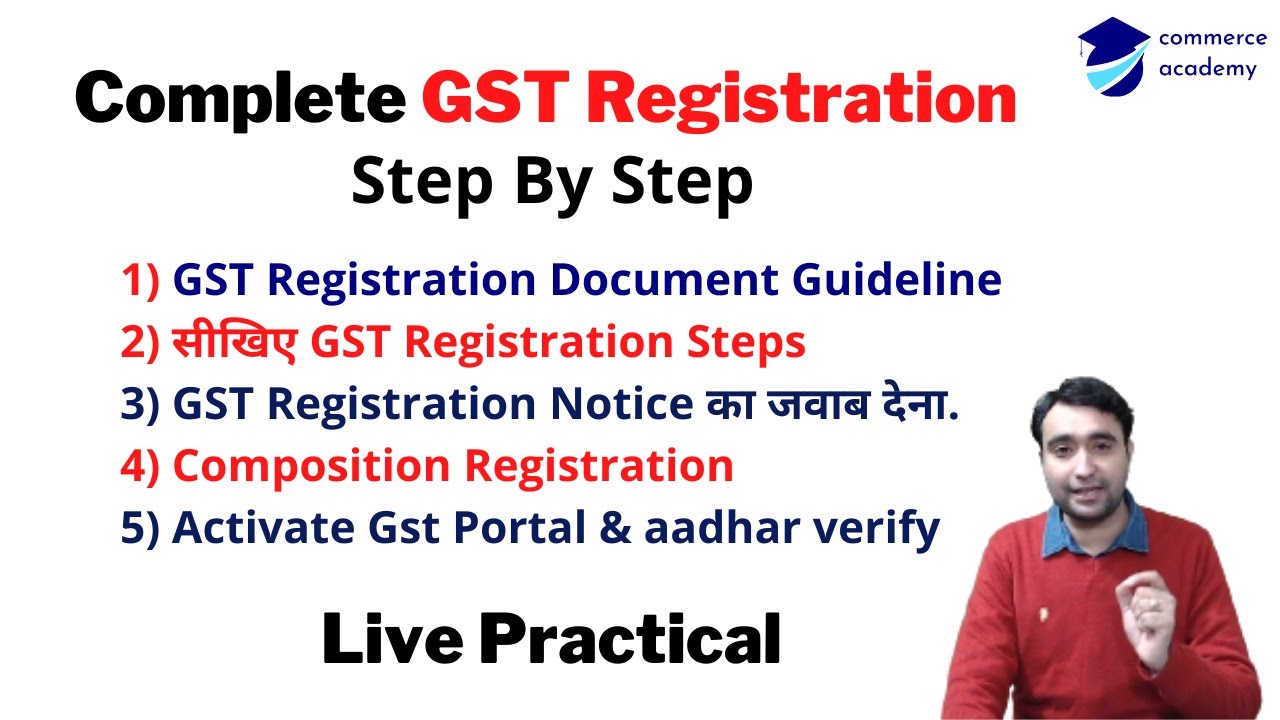 commerce academy

Complete GST Registration
Step By Step

1) GST Registration Document Guideline
2) सीखिए GST Registration Steps
3) GST Registration Notice का जवाब देना.
4) Composition Registration
5) Activate Gst Portal & aadhar verify

Live Practical